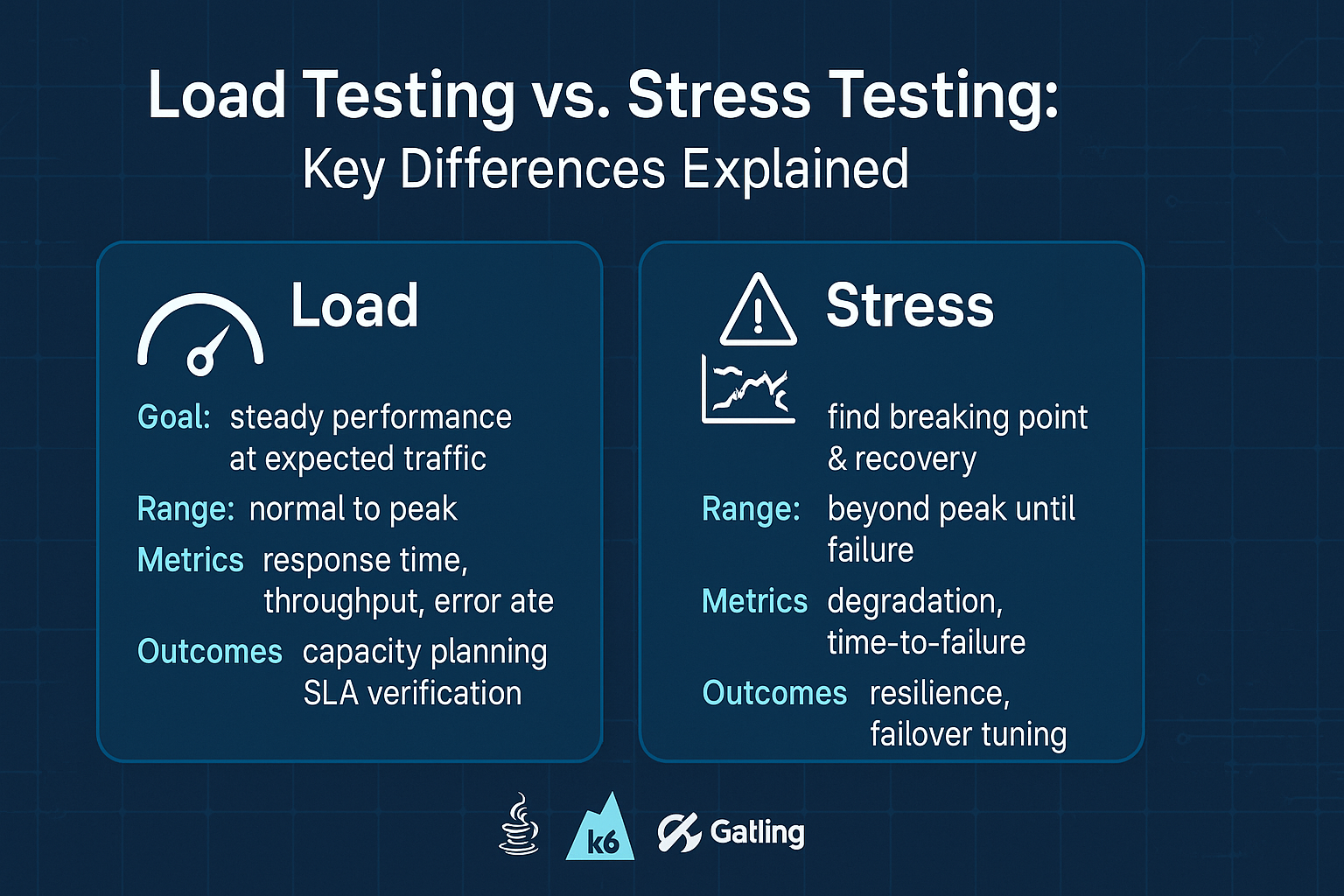 Load Testing vs. Stress Testing:
Key Differences Explained

Load

Goal: steady performance at expected traffic

Range: normal to peak

Metrics response time, throughput, error ate

Outcomes capacity planning SLA verification

Stress

find breaking point & recovery

Range: beyond peak until failure

Metrics degradation, time-to-failure

Outcomes resilience, failover tuning

k6 Gatling